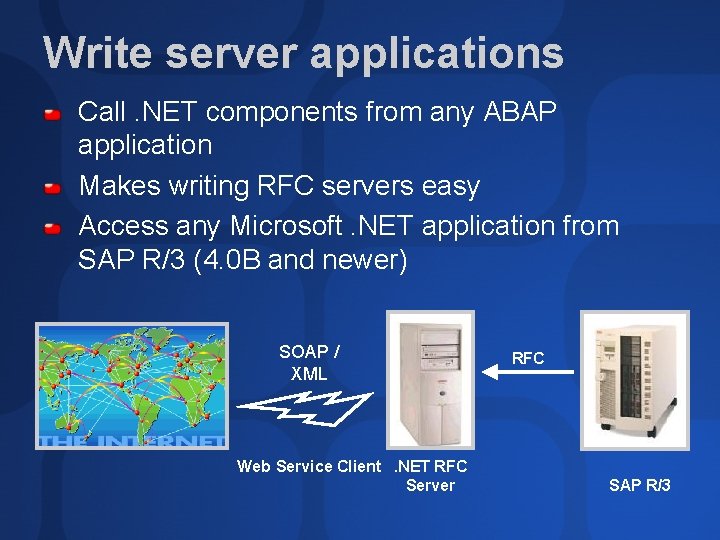 Write server applications

Call .NET components from any ABAP application

Makes writing RFC servers easy

Access any Microsoft .NET application from SAP R/3 (4.0B and newer)

THE INTERNET

SOAP / XML

RFC

Web Service Client

.NET RFC Server

SAP R/3